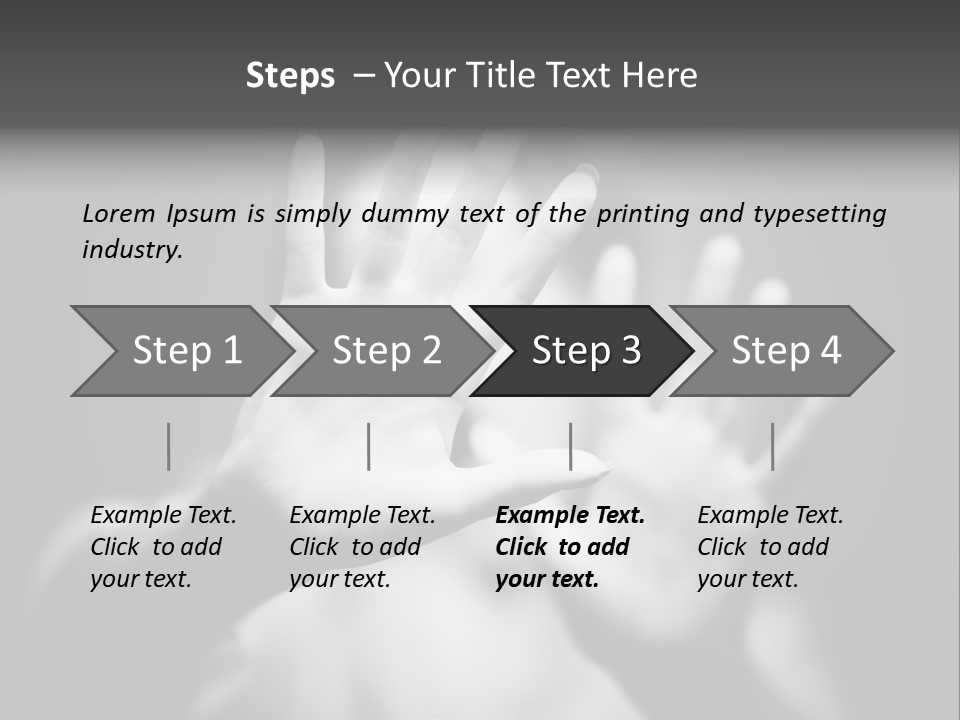 Steps – Your Title Text Here

Lorem Ipsum is simply dummy text of the printing and typesetting industry.

Step 1

Step 2

Step 3

Step 4

Example Text. Click to add your text.

Example Text. Click to add your text.

Example Text. Click to add your text.

Example Text. Click to add your text.